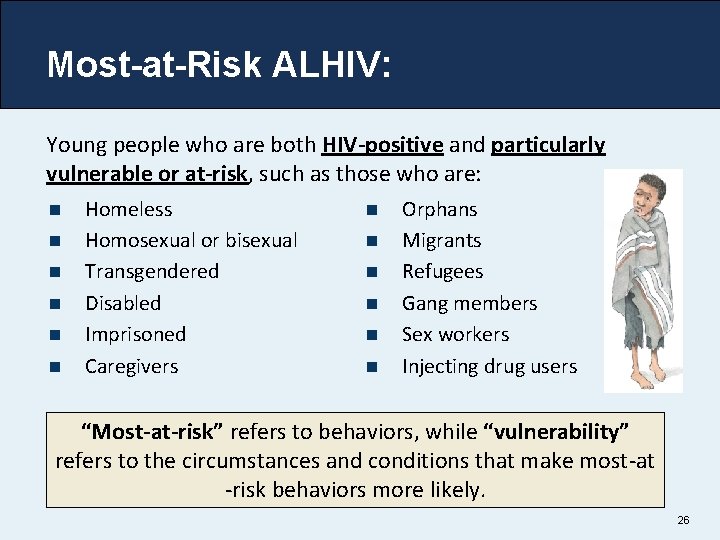 Most-at-Risk ALHIV:

Young people who are both HIV-positive and particularly vulnerable or at-risk, such as those who are:

- Homeless
- Homosexual or bisexual
- Transgendered
- Disabled
- Imprisoned
- Caregivers

- Orphans
- Migrants
- Refugees
- Gang members
- Sex workers
- Injecting drug users

"Most-at-risk" refers to behaviors, while "vulnerability" refers to the circumstances and conditions that make most-at -risk behaviors more likely.

26